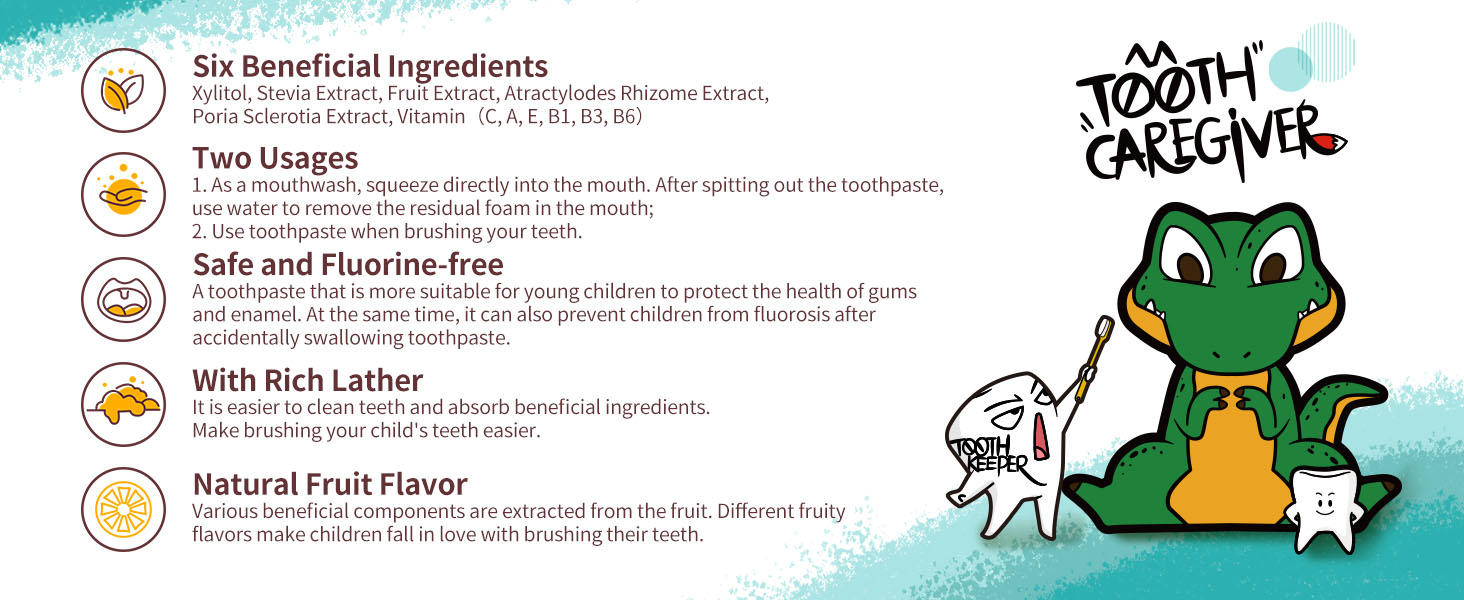 Six Beneficial Ingredients
Xylitol, Stevia Extract, Fruit Extract, Atractylodes Rhizome Extract, Poria Sclerotia Extract, Vitamin（C, A, E, B1, B3, B6）

Two Usages
1. As a mouthwash, squeeze directly into the mouth. After spitting out the toothpaste, use water to remove the residual foam in the mouth;
2. Use toothpaste when brushing your teeth.

Safe and Fluorine-free
A toothpaste that is more suitable for young children to protect the health of gums and enamel. At the same time, it can also prevent children from fluorosis after accidentally swallowing toothpaste.

With Rich Lather
It is easier to clean teeth and absorb beneficial ingredients.
Make brushing your child's teeth easier.

Natural Fruit Flavor
Various beneficial components are extracted from the fruit. Different fruity flavors make children fall in love with brushing their teeth.

TOOTH CAREGIVER

TOOTH KEEPER